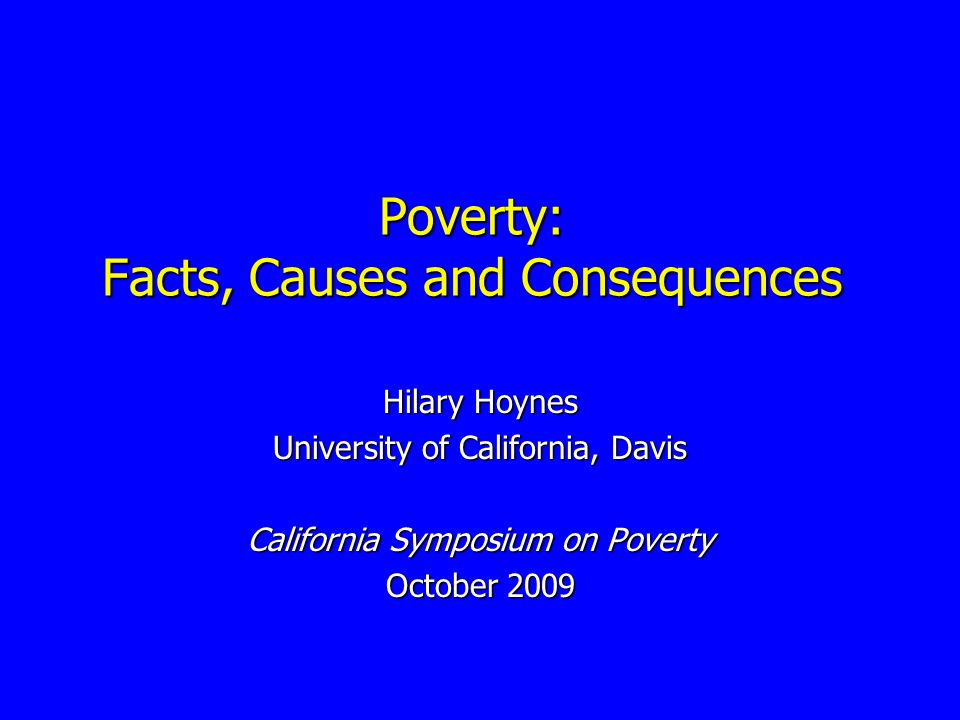 Poverty:
Facts, Causes and Consequences

Hilary Hoynes
University of California, Davis

California Symposium on Poverty
October 2009